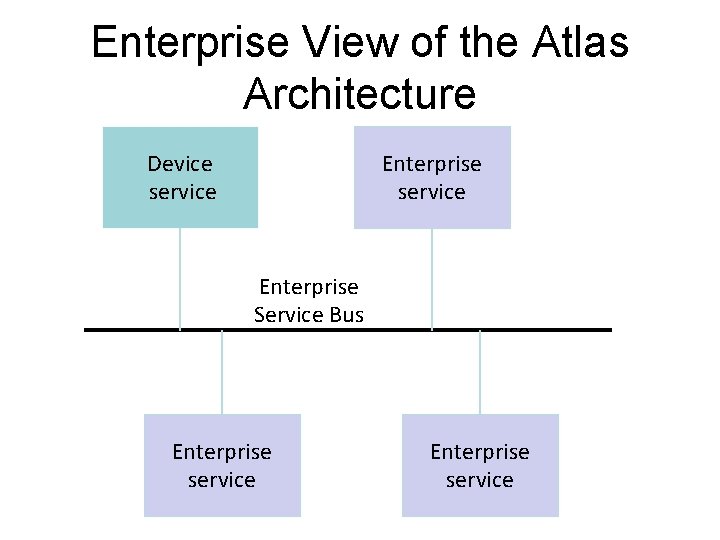 Enterprise View of the Atlas Architecture

Device service

Enterprise service

Enterprise Service Bus

Enterprise service

Enterprise service